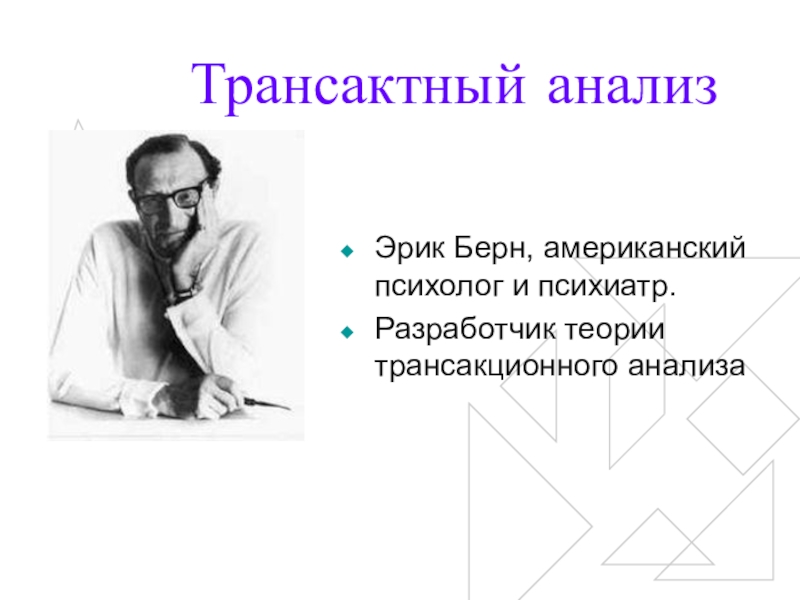 Трансактный анализ

Эрик Берн, американский психолог и психиатр.

Разработчик теории трансакционного анализа